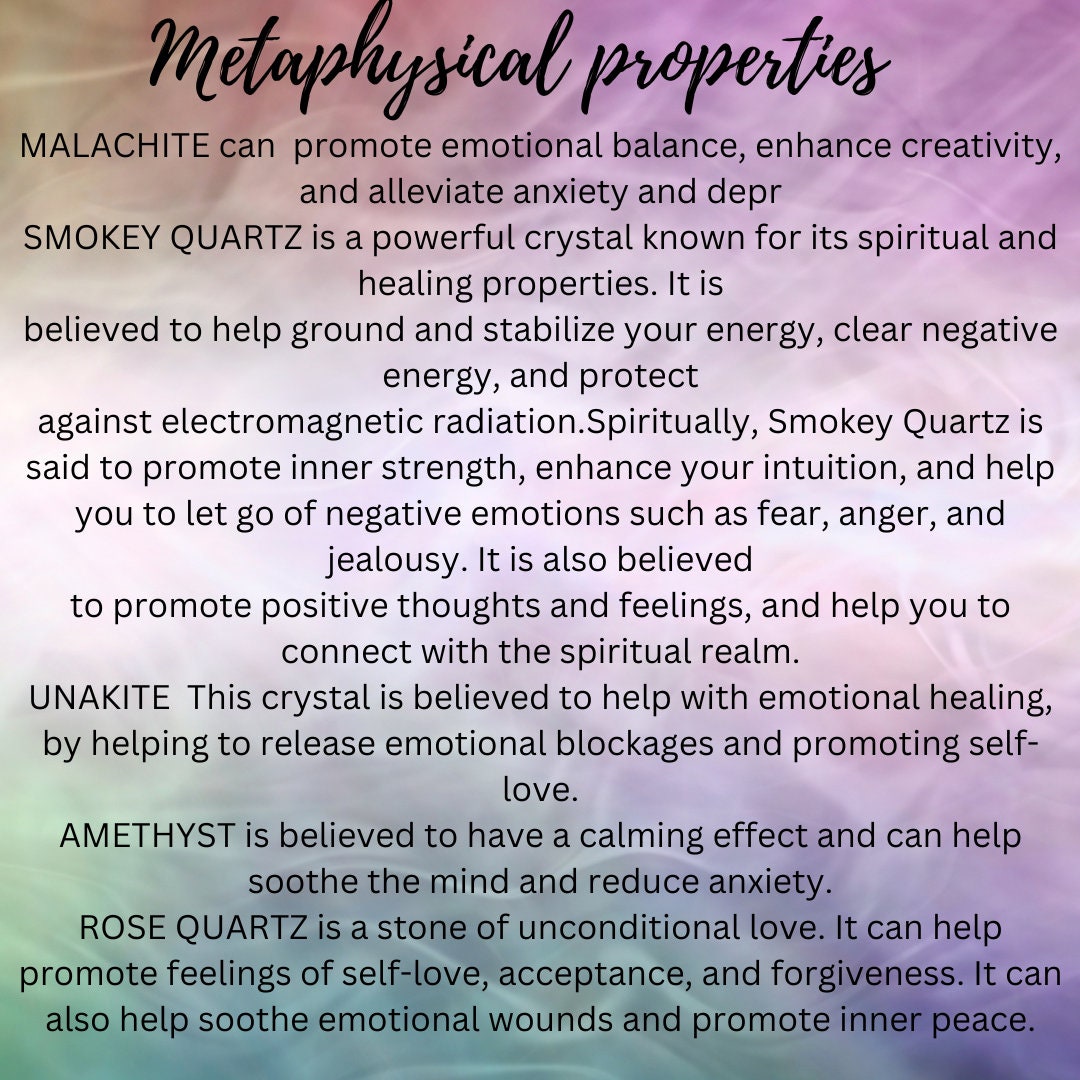 Metaphysical properties

MALACHITE can promote emotional balance, enhance creativity, and alleviate anxiety and depr

SMOKEY QUARTZ is a powerful crystal known for its spiritual and healing properties. It is

believed to help ground and stabilize your energy, clear negative energy, and protect

against electromagnetic radiation.Spiritually, Smokey Quartz is said to promote inner strength, enhance your intuition, and help you to let go of negative emotions such as fear, anger, and jealousy. It is also believed

to promote positive thoughts and feelings, and help you to connect with the spiritual realm.

UNAKITE This crystal is believed to help with emotional healing, by helping to release emotional blockages and promoting self-love.

AMETHYST is believed to have a calming effect and can help soothe the mind and reduce anxiety.

ROSE QUARTZ is a stone of unconditional love. It can help promote feelings of self-love, acceptance, and forgiveness. It can also help soothe emotional wounds and promote inner peace.